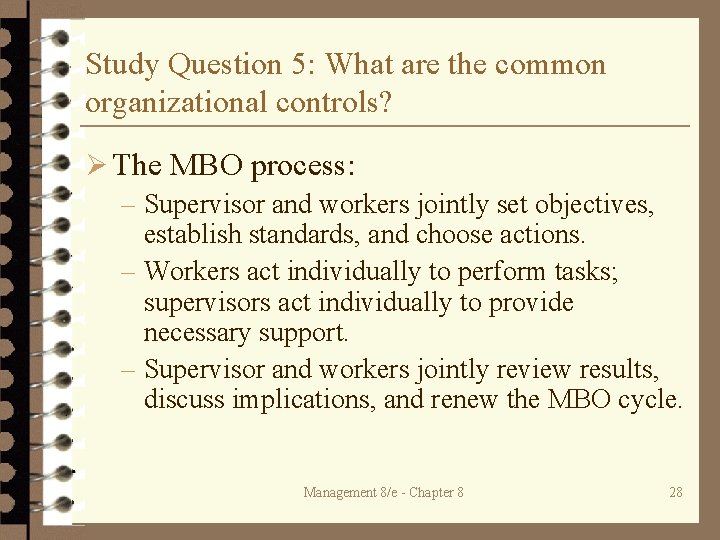 Study Question 5: What are the common organizational controls?

➢ The MBO process:

– Supervisor and workers jointly set objectives, establish standards, and choose actions.

– Workers act individually to perform tasks; supervisors act individually to provide necessary support.

– Supervisor and workers jointly review results, discuss implications, and renew the MBO cycle.

Management 8/e - Chapter 8

28